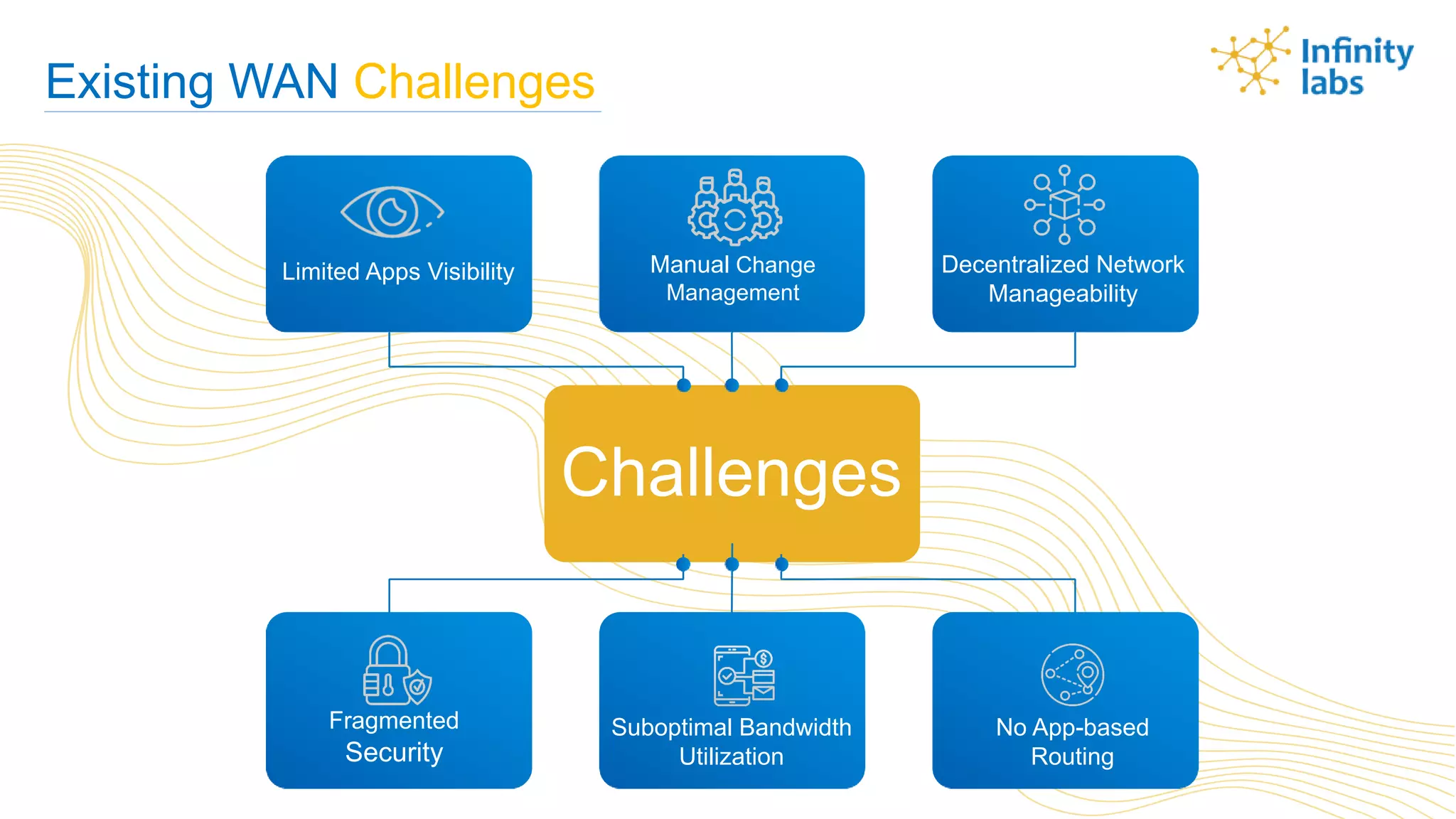 Existing WAN Challenges

Infinity labs

Limited Apps Visibility

Manual Change Management

Decentralized Network Manageability

Challenges

Fragmented Security

Suboptimal Bandwidth Utilization

No App-based Routing